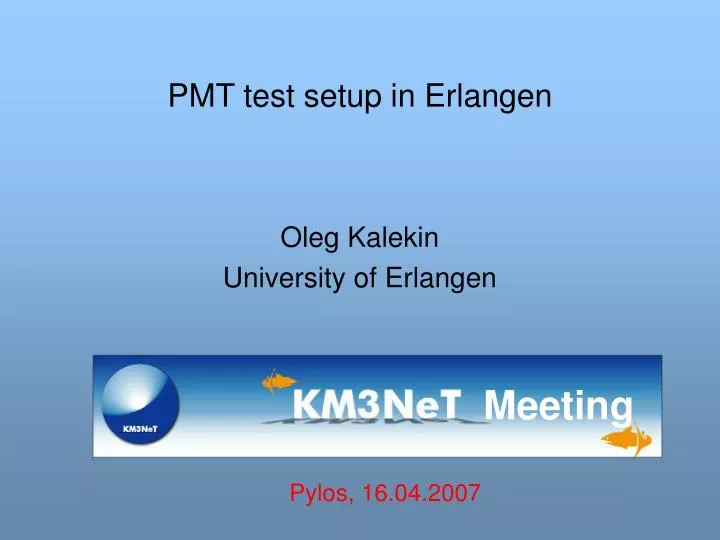 PMT test setup in Erlangen

Oleg Kalekin
University of Erlangen

KM3NeT

KM3NeT Meeting

Pylos, 16.04.2007